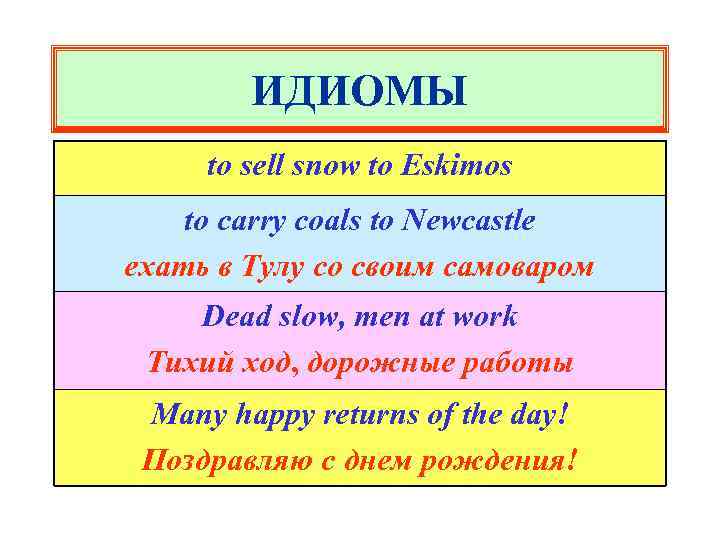 ИДИОМЫ

to sell snow to Eskimos

to carry coals to Newcastle

ехать в Тулу со своим самоваром

Dead slow, men at work

Тихий ход, дорожные работы

Many happy returns of the day!

Поздравляю с днем рождения!